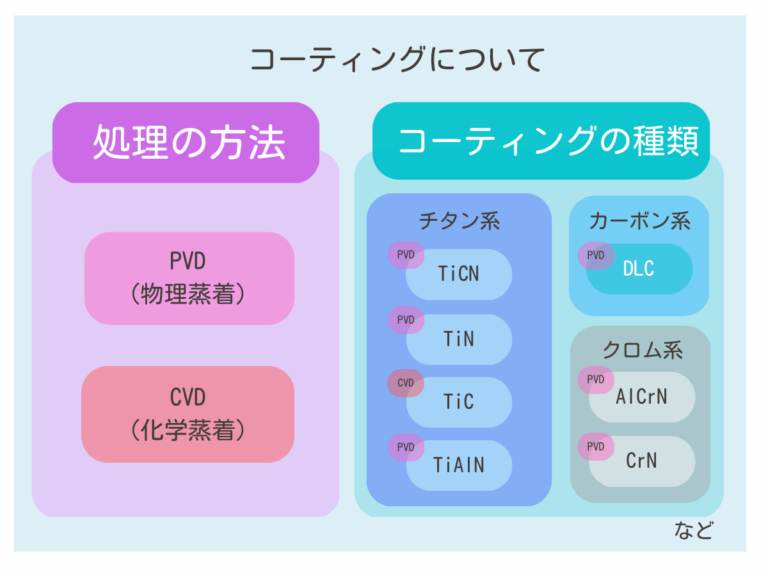 コーティングについて

処理の方法

PVD
（物理蒸着）

CVD
（化学蒸着）

コーティングの種類

チタン系

PVD
TiCN

PVD
TiN

CVD
TiC

PVD
TiAlN

カーボン系

PVD
DLC

クロム系

PVD
AlCrN

PVD
CrN

など